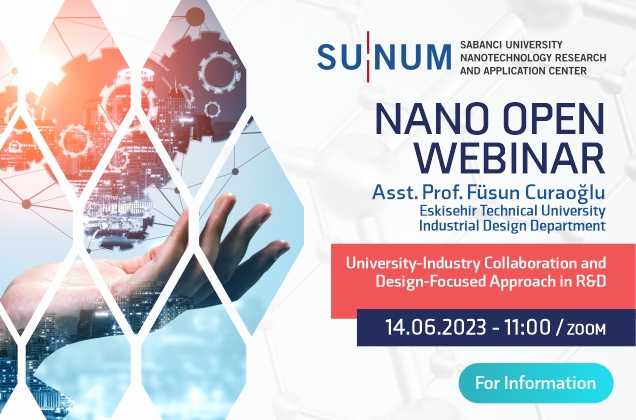 SUNUM SABANCI UNIVERSITY NANOTECHNOLOGY RESEARCH AND APPLICATION CENTER

NANO OPEN WEBINAR

Asst. Prof. Füsun Curaoğlu
Eskisehir Technical University
Industrial Design Department

University-Industry Collaboration and Design-Focused Approach in R&D

14.06.2023 - 11:00 / ZOOM

For Information